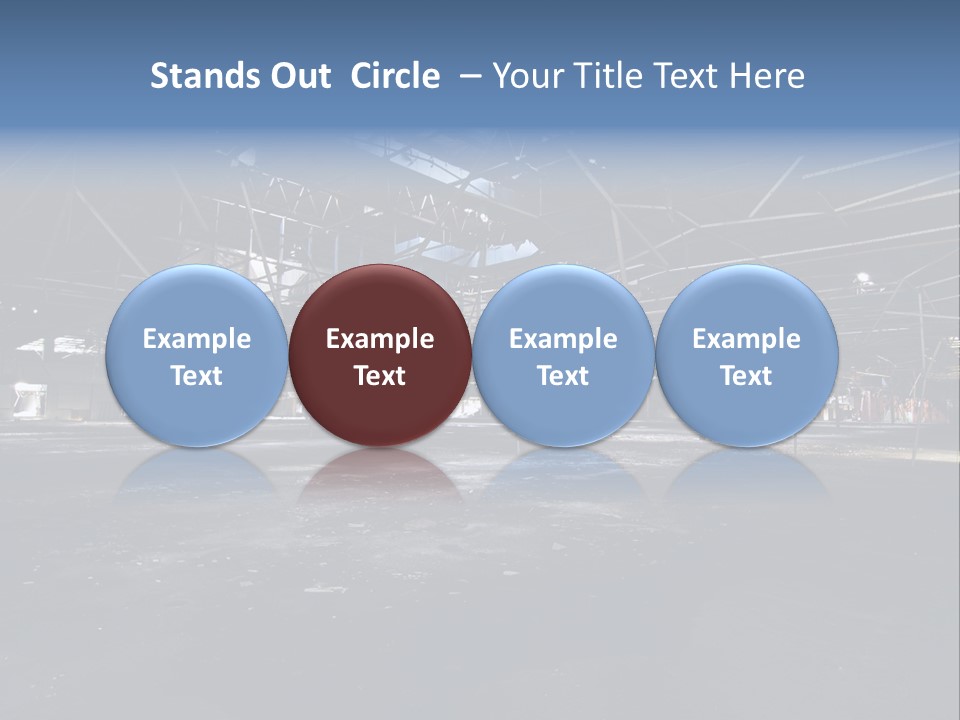 Stands Out Circle – Your Title Text Here

Example Text

Example Text

Example Text

Example Text